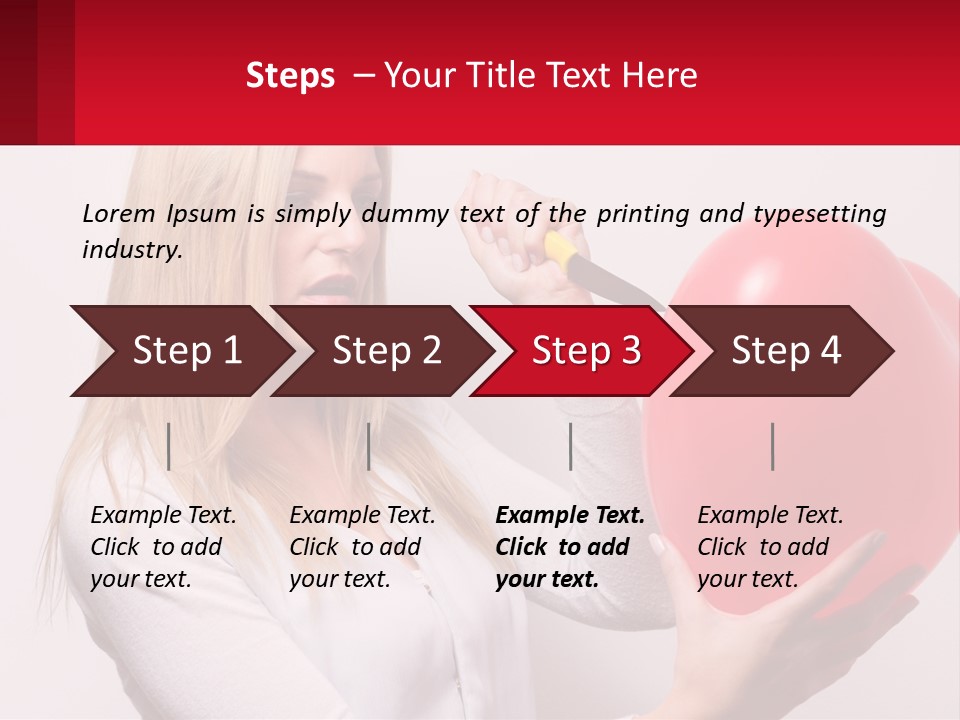 Steps – Your Title Text Here

Lorem Ipsum is simply dummy text of the printing and typesetting industry.

Step 1

Step 2

Step 3

Step 4

Example Text. Click to add your text.

Example Text. Click to add your text.

Example Text. Click to add your text.

Example Text. Click to add your text.